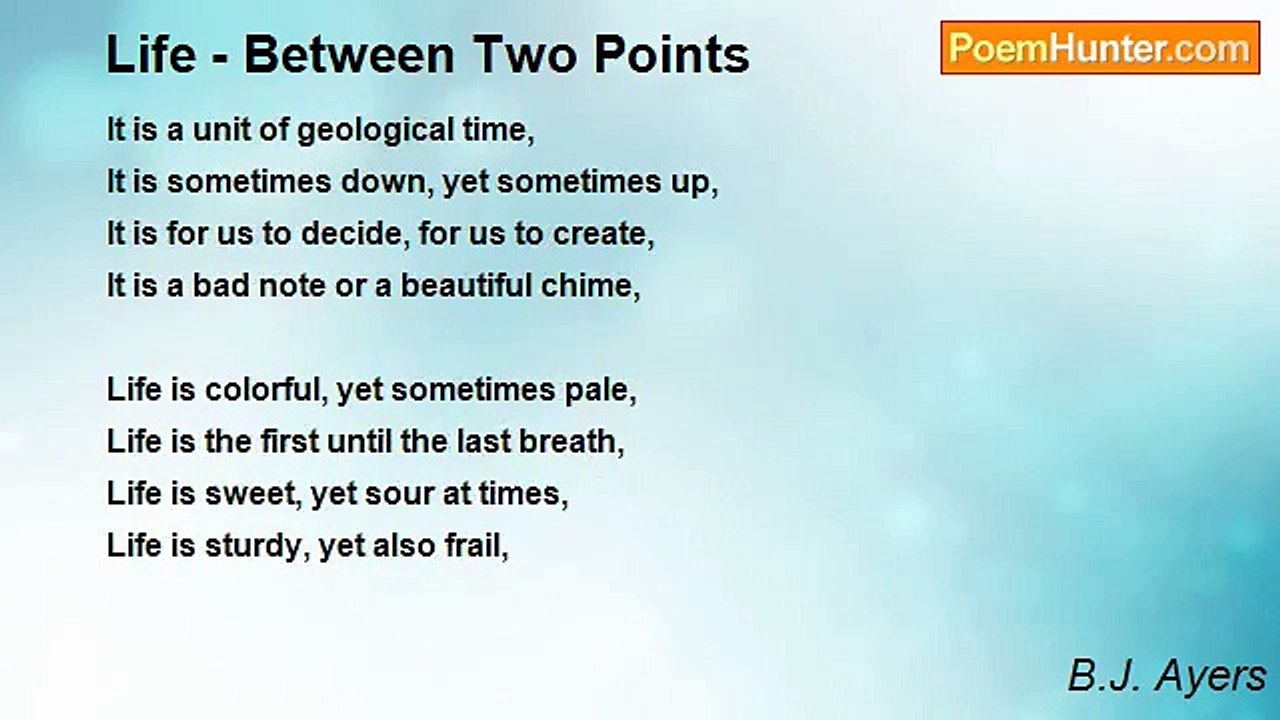 Life - Between Two Points

PoemHunter.com

It is a unit of geological time,
It is sometimes down, yet sometimes up,
It is for us to decide, for us to create,
It is a bad note or a beautiful chime,

Life is colorful, yet sometimes pale,
Life is the first until the last breath,
Life is sweet, yet sour at times,
Life is sturdy, yet also frail,

B.J. Ayers